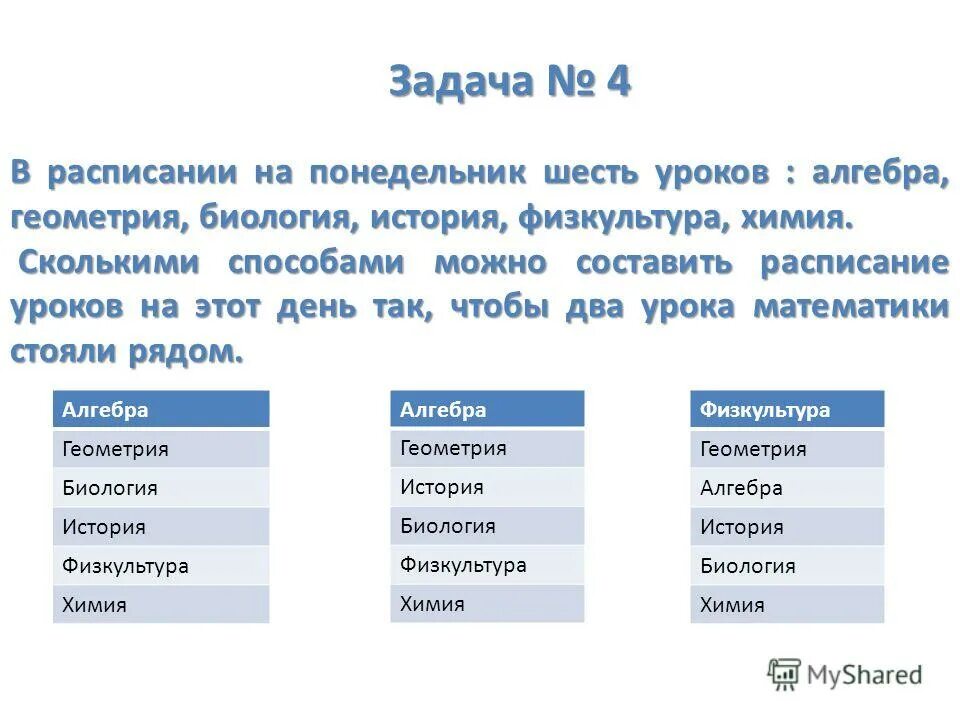 Задача № 4

В расписании на понедельник шесть уроков : алгебра, геометрия, биология, история, физкультура, химия.

Сколькими способами можно составить расписание уроков на этот день так, чтобы два урока математики стояли рядом.

| Алгебра |
|---|
| Геометрия |
| Биология |
| История |
| Физкультура |
| Химия |

| Алгебра |
|---|
| Геометрия |
| История |
| Биология |
| Физкультура |
| Химия |

| Физкультура |
|---|
| Геометрия |
| Алгебра |
| История |
| Биология |
| Химия |

MyShared